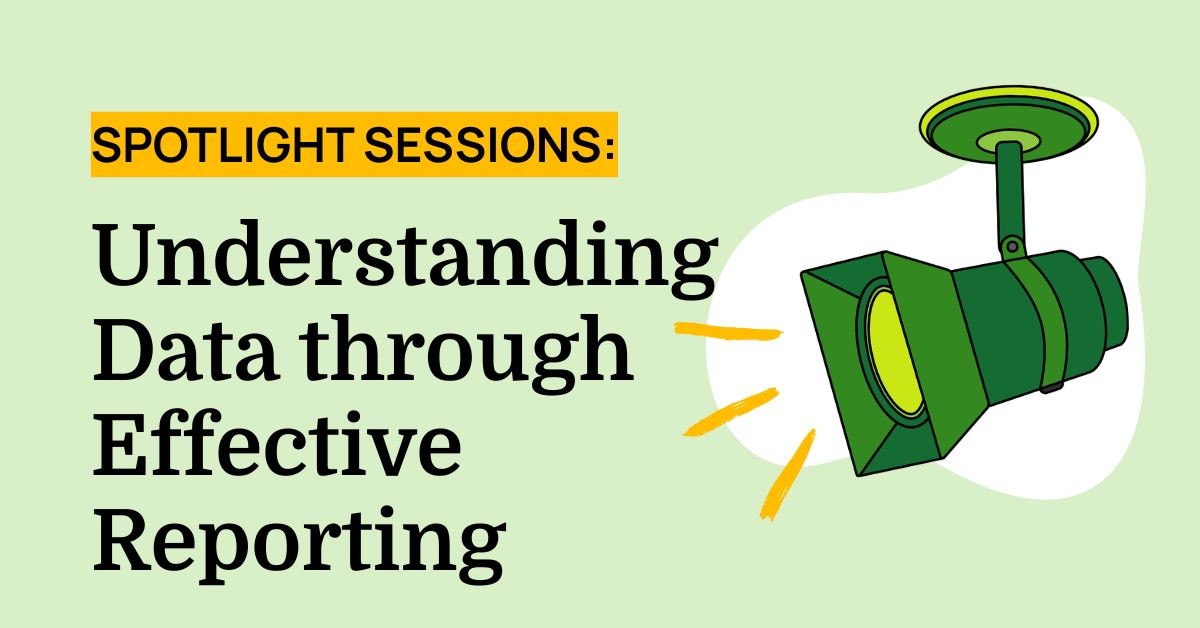 SPOTLIGHT SESSIONS:

Understanding Data through Effective Reporting